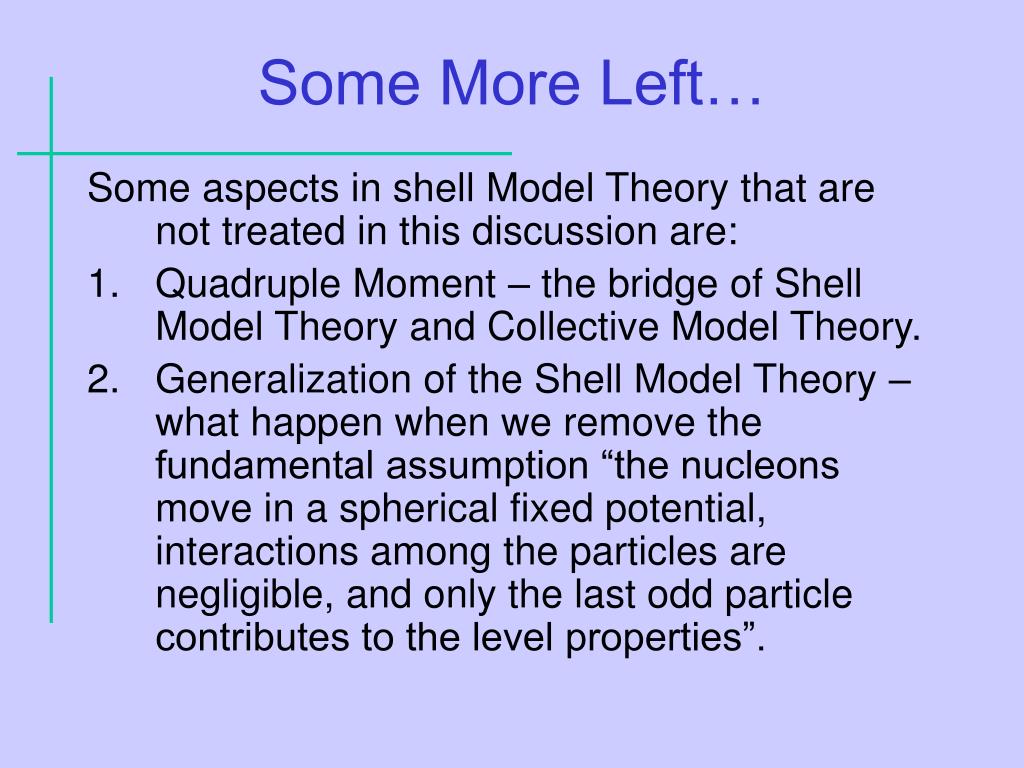 Some More Left…

Some aspects in shell Model Theory that are not treated in this discussion are:

1. Quadruple Moment – the bridge of Shell Model Theory and Collective Model Theory.
2. Generalization of the Shell Model Theory – what happen when we remove the fundamental assumption “the nucleons move in a spherical fixed potential, interactions among the particles are negligible, and only the last odd particle contributes to the level properties”.